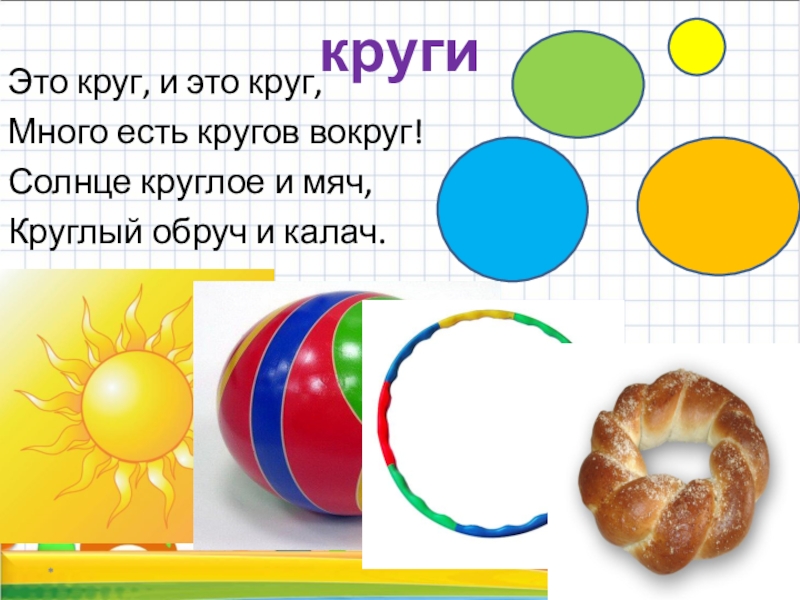 круги

Это круг, и это круг,
Много есть кругов вокруг!
Солнце круглое и мяч,
Круглый обруч и калач.